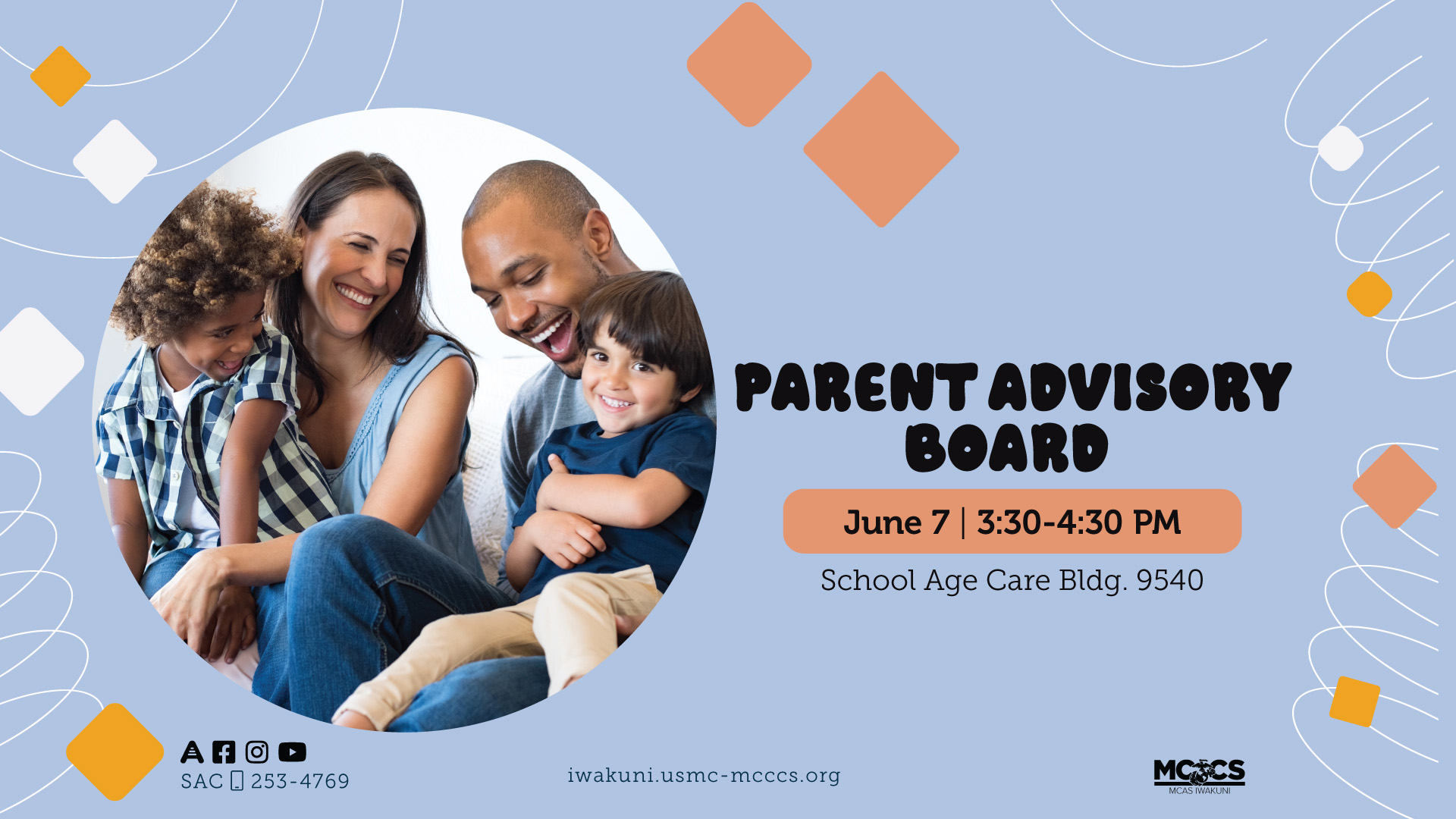 PARENT ADVISORY BOARD

June 7 | 3:30-4:30 PM

School Age Care Bldg. 9540

SAC 253-4769

iwakuni.usmc-mcccs.org

MCCS
MCAS IWAKUNI